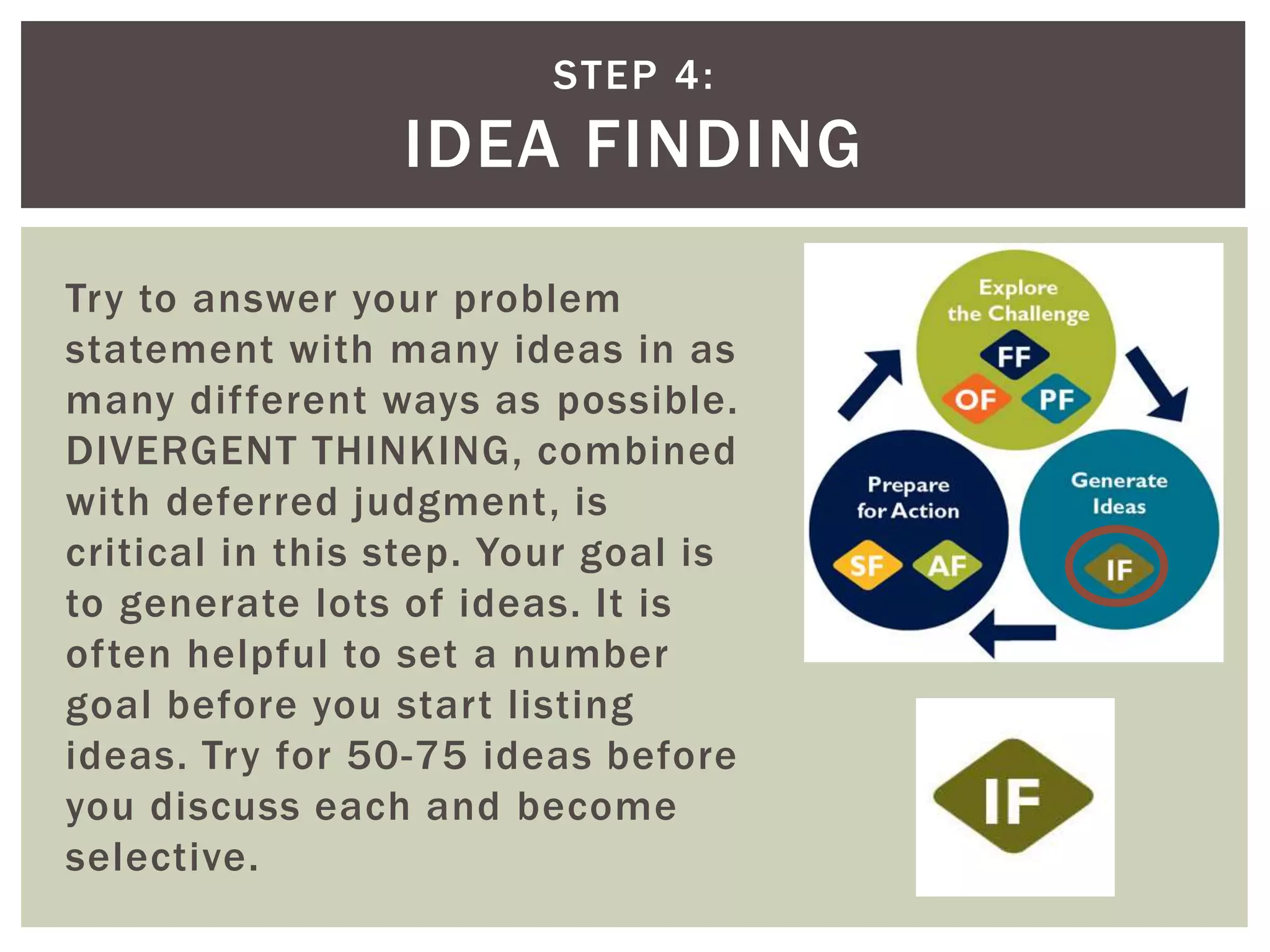 STEP 4:
IDEA FINDING

Try to answer your problem statement with many ideas in as many different ways as possible. DIVERGENT THINKING, combined with deferred judgment, is critical in this step. Your goal is to generate lots of ideas. It is often helpful to set a number goal before you start listing ideas. Try for 50-75 ideas before you discuss each and become selective.

Explore the Challenge
FF
OF
PF

Generate Ideas
IF

Prepare for Action
SF
AF

IF